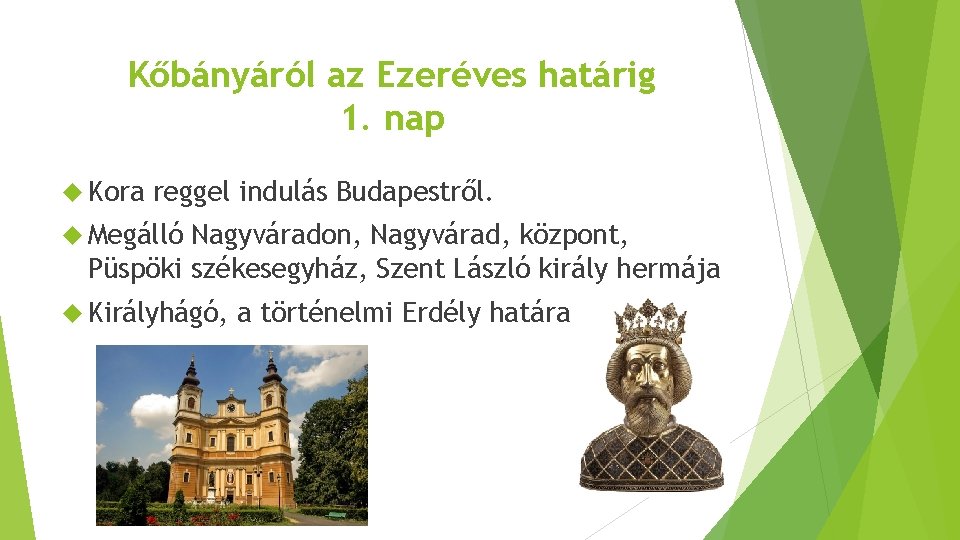 Kőbányáról az Ezeréves határig
1. nap

Kora reggel indulás Budapestről.

Megálló Nagyváradon, Nagyvárad, központ, Püspöki székesegyház, Szent László király hermája

Királyhágó, a történelmi Erdély határa